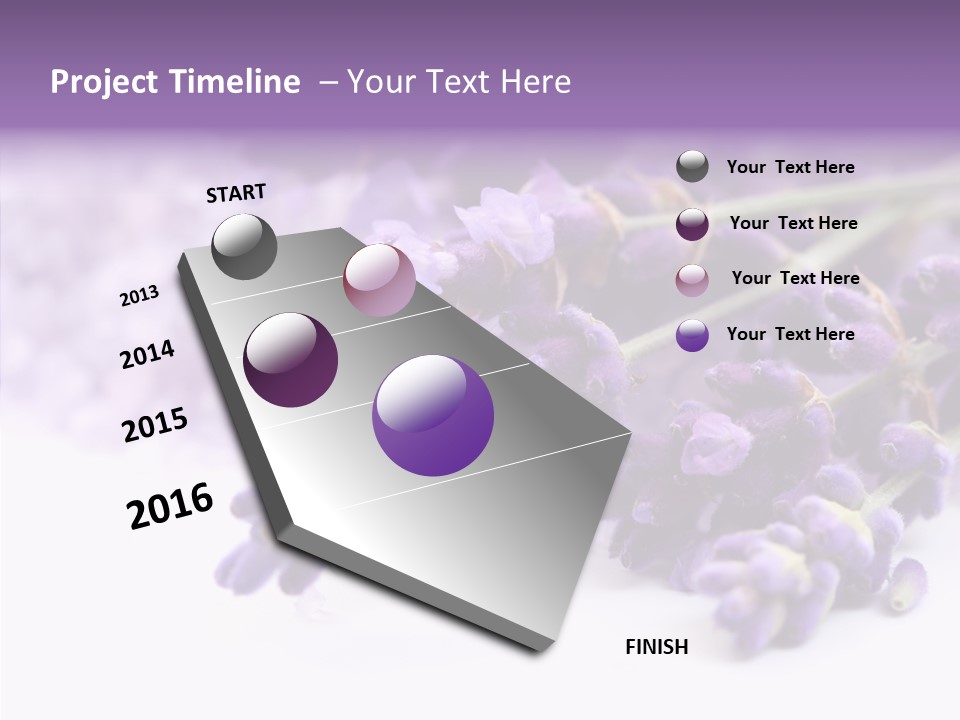 Project Timeline – Your Text Here

START

2013

2014

2015

2016

FINISH

Your Text Here

Your Text Here

Your Text Here

Your Text Here